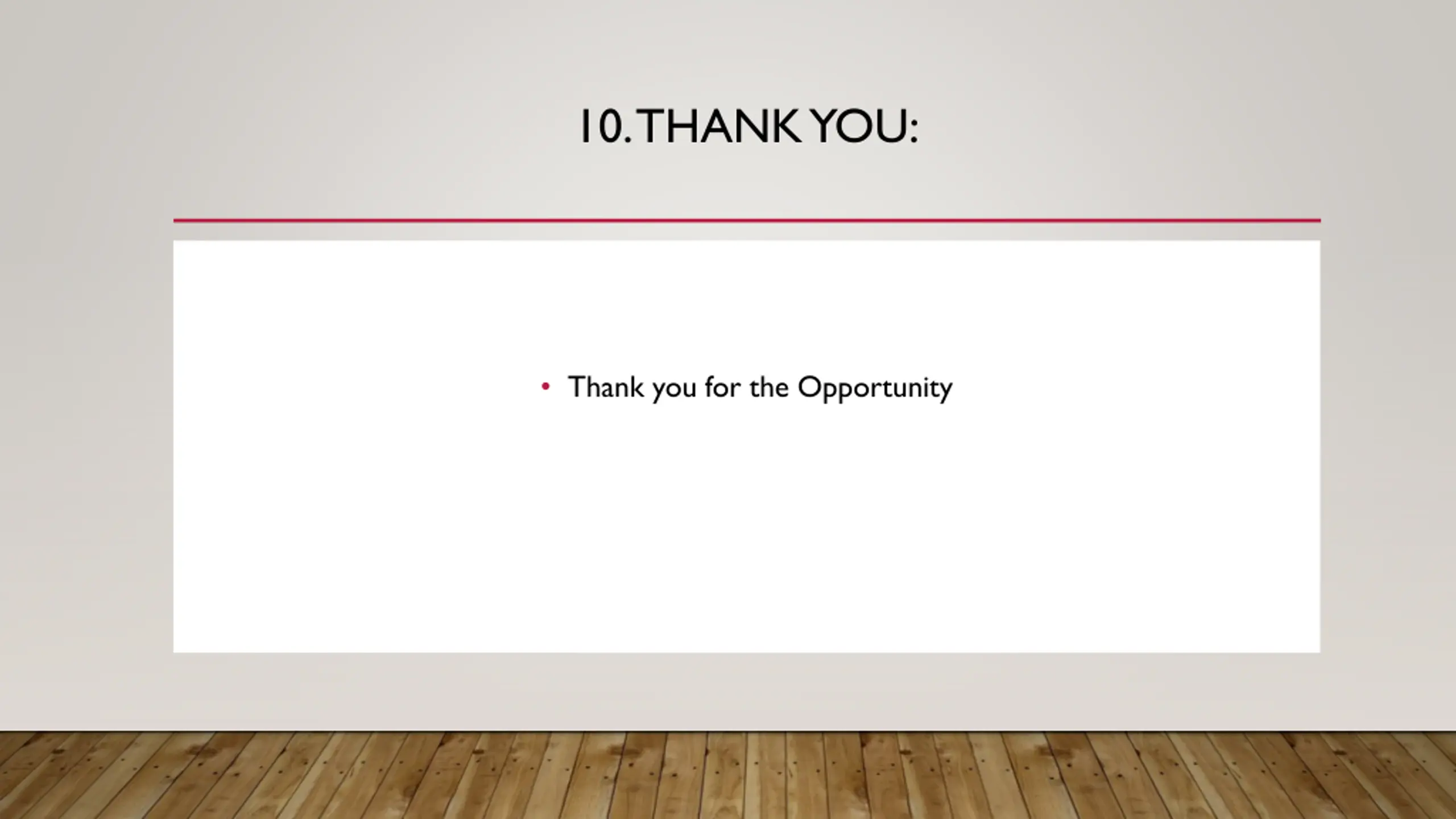 10. THANK YOU:

• Thank you for the Opportunity